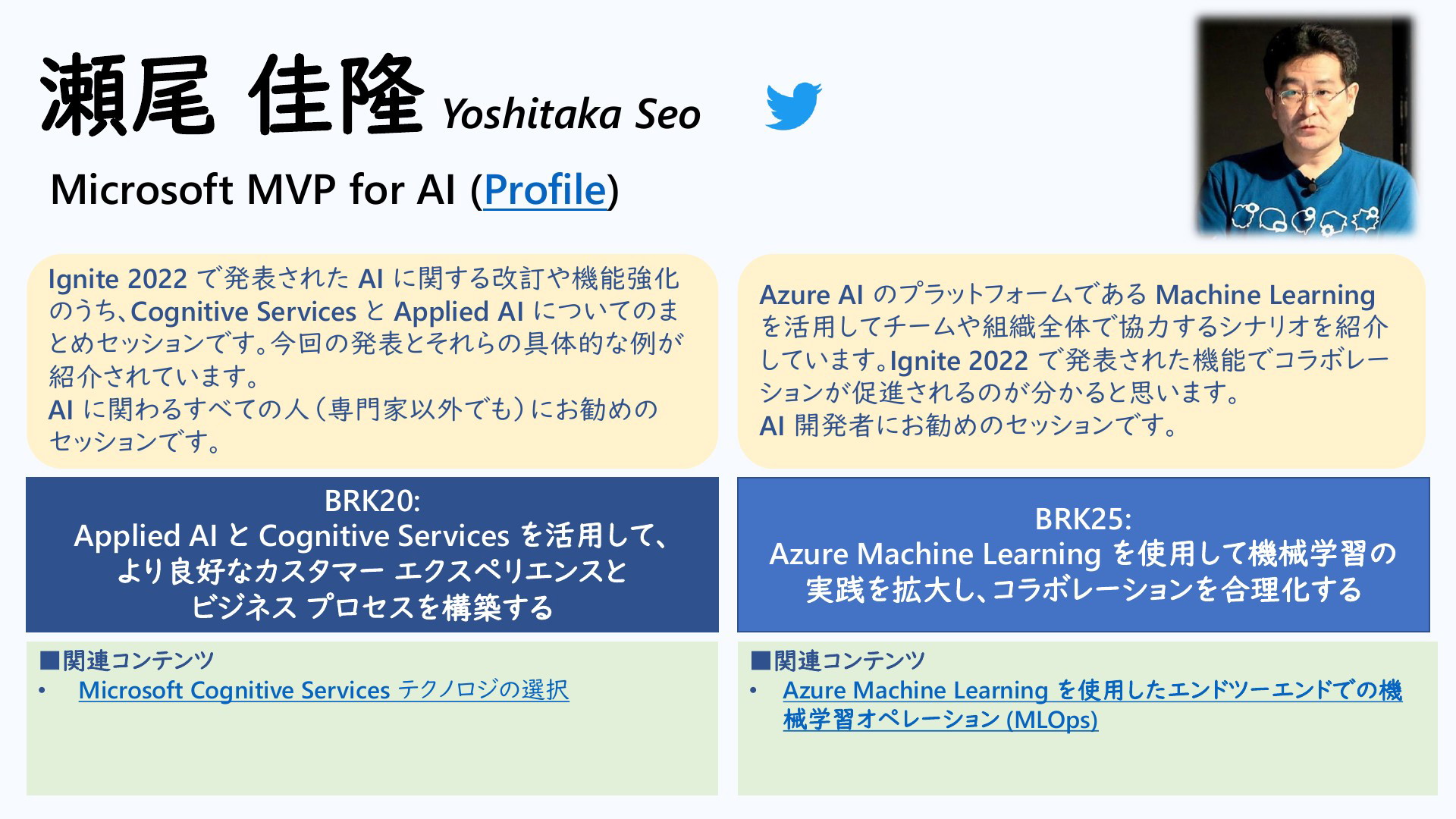 瀬尾 佳隆 Yoshitaka Seo

Microsoft MVP for AI (Profile)

Ignite 2022 で発表された AI に関する改訂や機能強化のうち、Cognitive Services と Applied AI についてのまとめセッションです。今回の発表とそれらの具体的な例が紹介されています。
AI に関わるすべての人(専門家以外でも)にお勧めのセッションです。

BRK20:
Applied AI と Cognitive Services を活用して、より良好なカスタマー エクスペリエンスとビジネス プロセスを構築する

■関連コンテンツ
• Microsoft Cognitive Services テクノロジの選択

Azure AI のプラットフォームである Machine Learning を活用してチームや組織全体で協力するシナリオを紹介しています。Ignite 2022 で発表された機能でコラボレーションが促進されるのが分かると思います。
AI 開発者にお勧めのセッションです。

BRK25:
Azure Machine Learning を使用して機械学習の実践を拡大し、コラボレーションを合理化する

■関連コンテンツ
• Azure Machine Learning を使用したエンドツーエンドでの機械学習オペレーション (MLOps)